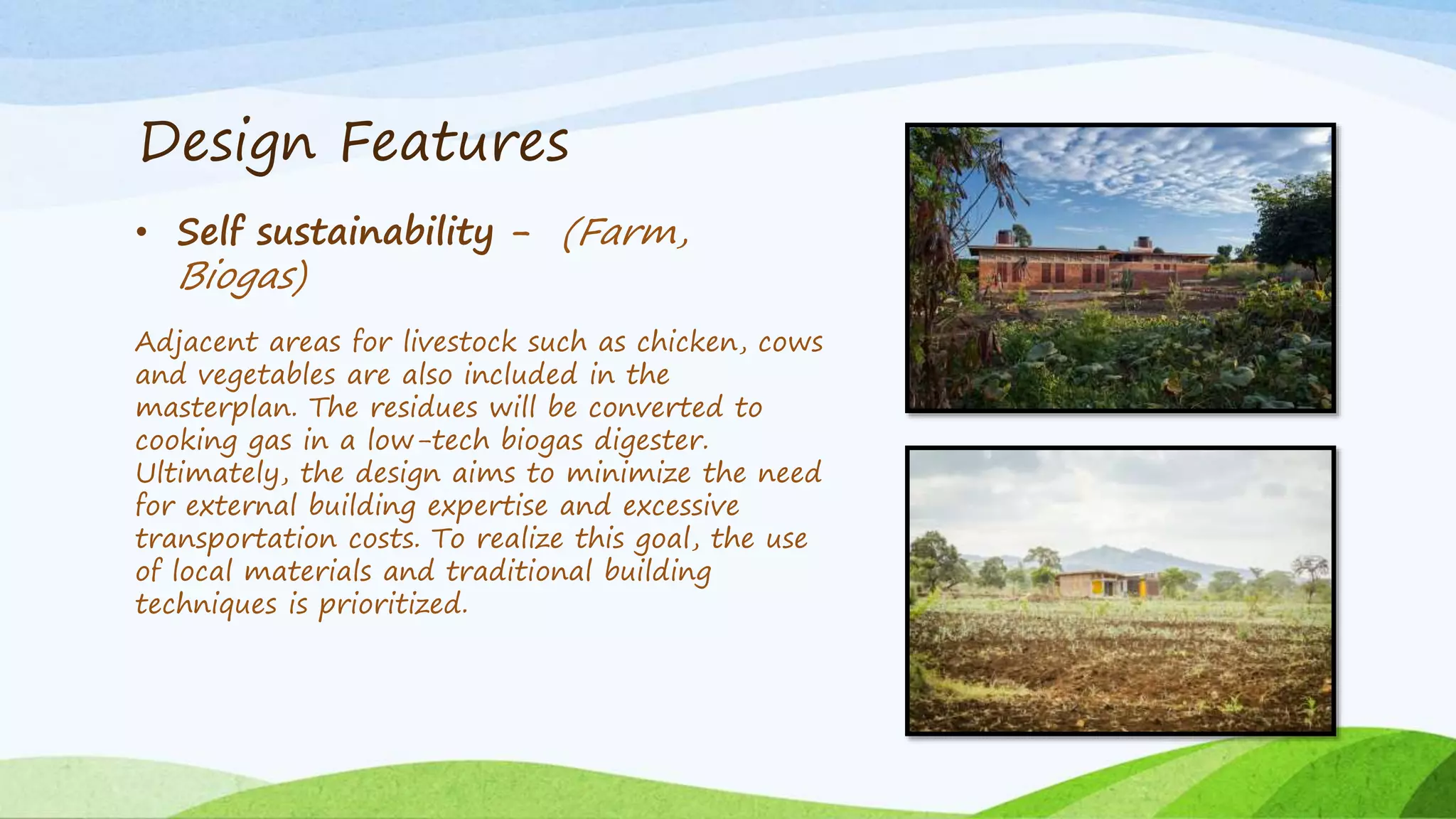 Design Features

• Self sustainability – (Farm, Biogas)

Adjacent areas for livestock such as chicken, cows and vegetables are also included in the masterplan. The residues will be converted to cooking gas in a low-tech biogas digester. Ultimately, the design aims to minimize the need for external building expertise and excessive transportation costs. To realize this goal, the use of local materials and traditional building techniques is prioritized.